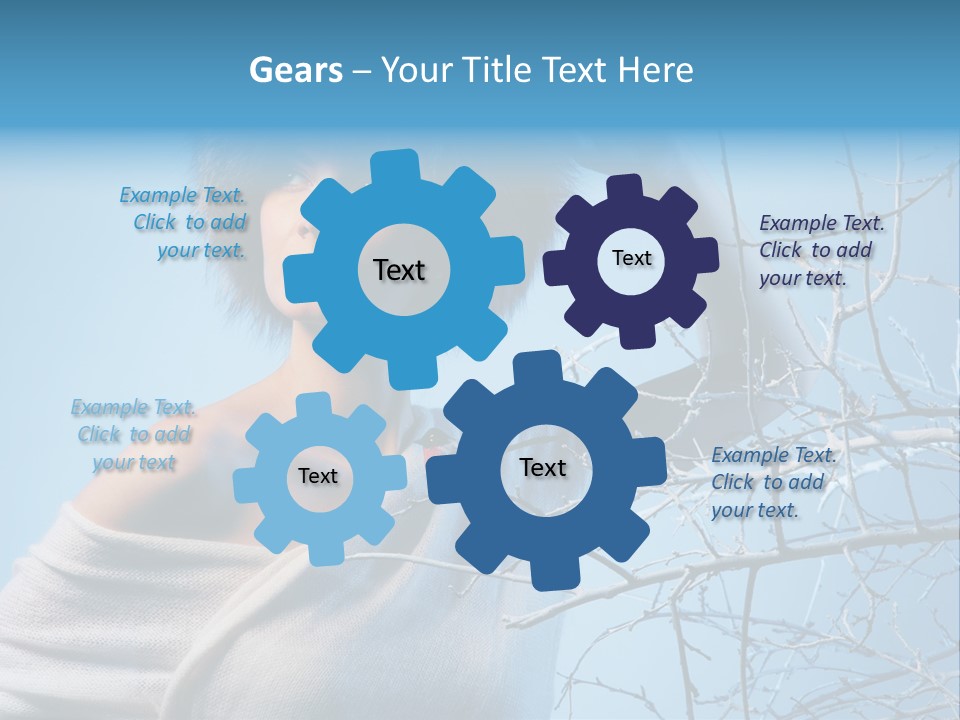 Gears – Your Title Text Here

Example Text. Click to add your text.

Text

Text

Example Text. Click to add your text.

Example Text. Click to add your text

Text

Text

Example Text. Click to add your text.